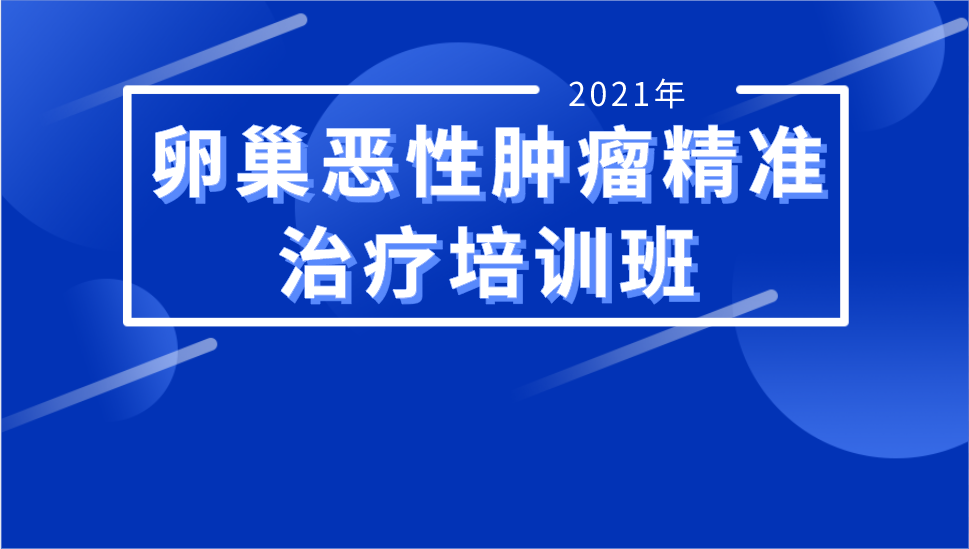 2021年

卵巢恶性肿瘤精准治疗培训班